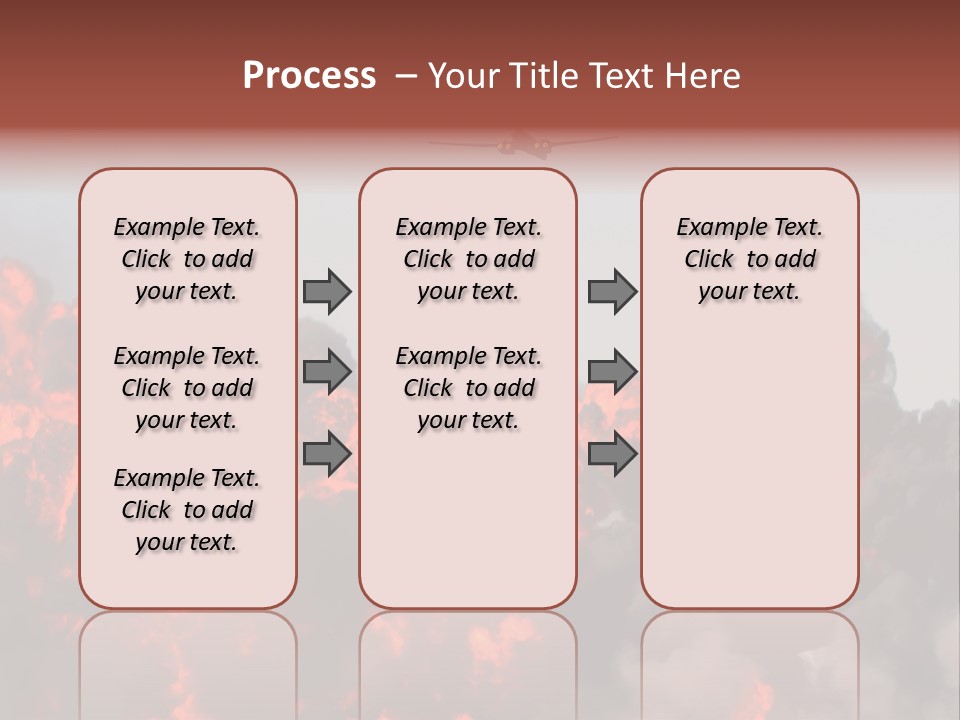 Process – Your Title Text Here

Example Text. Click to add your text.

Example Text. Click to add your text.

Example Text. Click to add your text.

Example Text. Click to add your text.

Example Text. Click to add your text.

Example Text. Click to add your text.